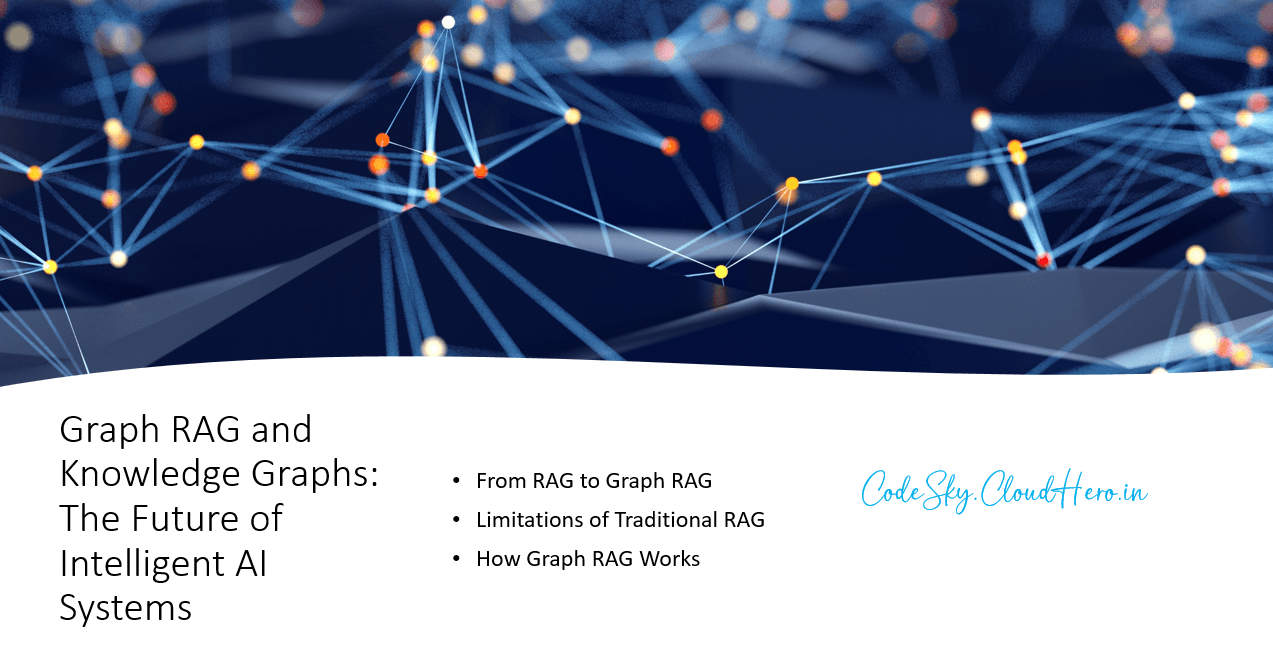 Graph RAG and Knowledge Graphs: The Future of Intelligent AI Systems

• From RAG to Graph RAG
• Limitations of Traditional RAG
• How Graph RAG Works

CodeSky.CloudHero.in